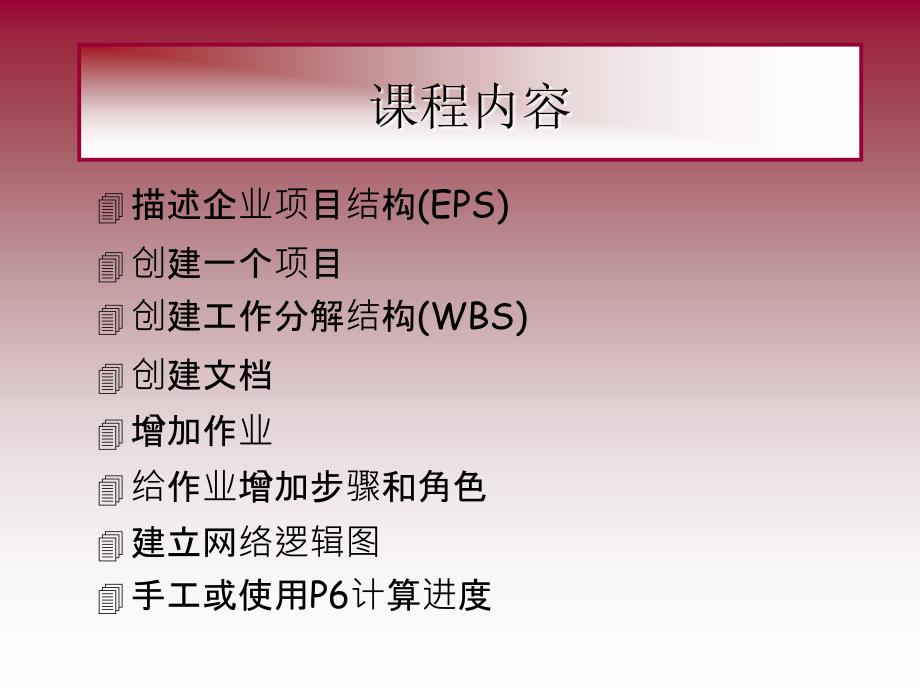 课程内容

描述企业项目结构(EPS)

创建一个项目

创建工作分解结构(WBS)

创建文档

增加作业

给作业增加步骤和角色

建立网络逻辑图

手工或使用P6计算进度